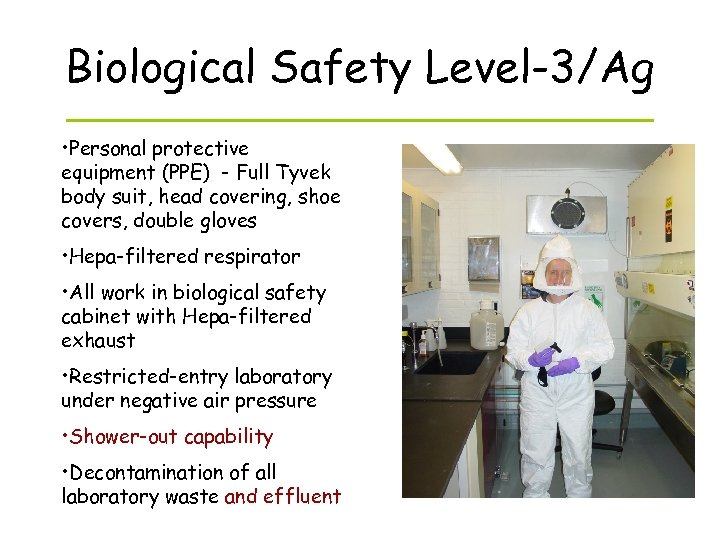 Biological Safety Level-3/Ag

•Personal protective equipment (PPE) - Full Tyvek body suit, head covering, shoe covers, double gloves

•Hepa-filtered respirator

•All work in biological safety cabinet with Hepa-filtered exhaust

•Restricted-entry laboratory under negative air pressure

•Shower-out capability

•Decontamination of all laboratory waste and effluent